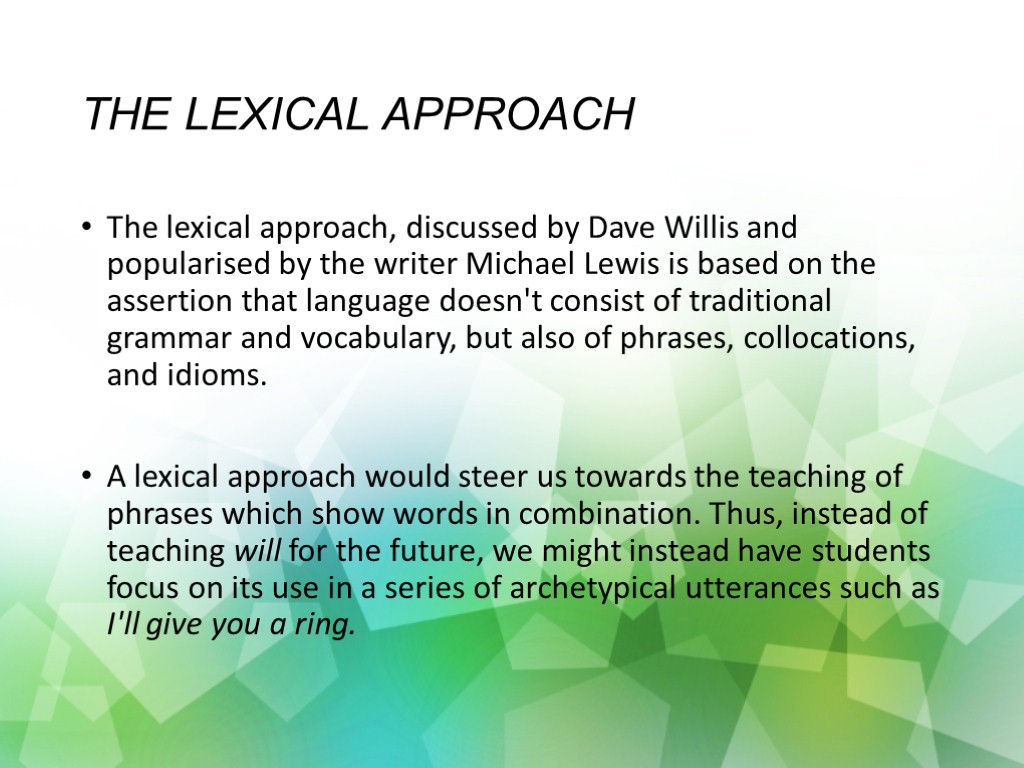 THE LEXICAL APPROACH

• The lexical approach, discussed by Dave Willis and popularised by the writer Michael Lewis is based on the assertion that language doesn't consist of traditional grammar and vocabulary, but also of phrases, collocations, and idioms.

• A lexical approach would steer us towards the teaching of phrases which show words in combination. Thus, instead of teaching will for the future, we might instead have students focus on its use in a series of archetypical utterances such as I'll give you a ring.